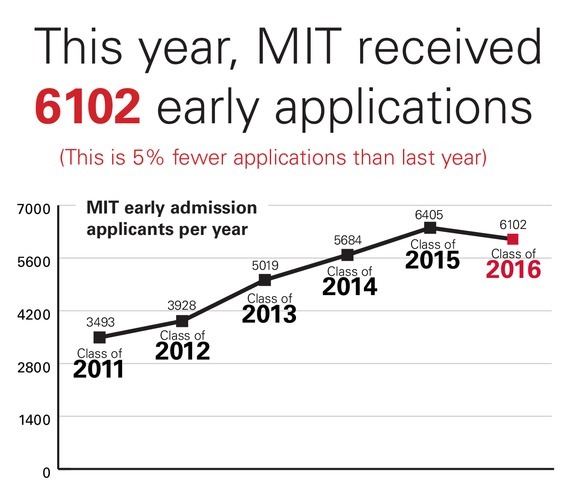 This year, MIT received 6102 early applications

(This is 5% fewer applications than last year)

MIT early admission applicants per year

7000
5600
4200
2800
1400
0

3493
Class of
2011

3928
Class of
2012

5019
Class of
2013

5684
Class of
2014

6405
Class of
2015

6102
Class of
2016